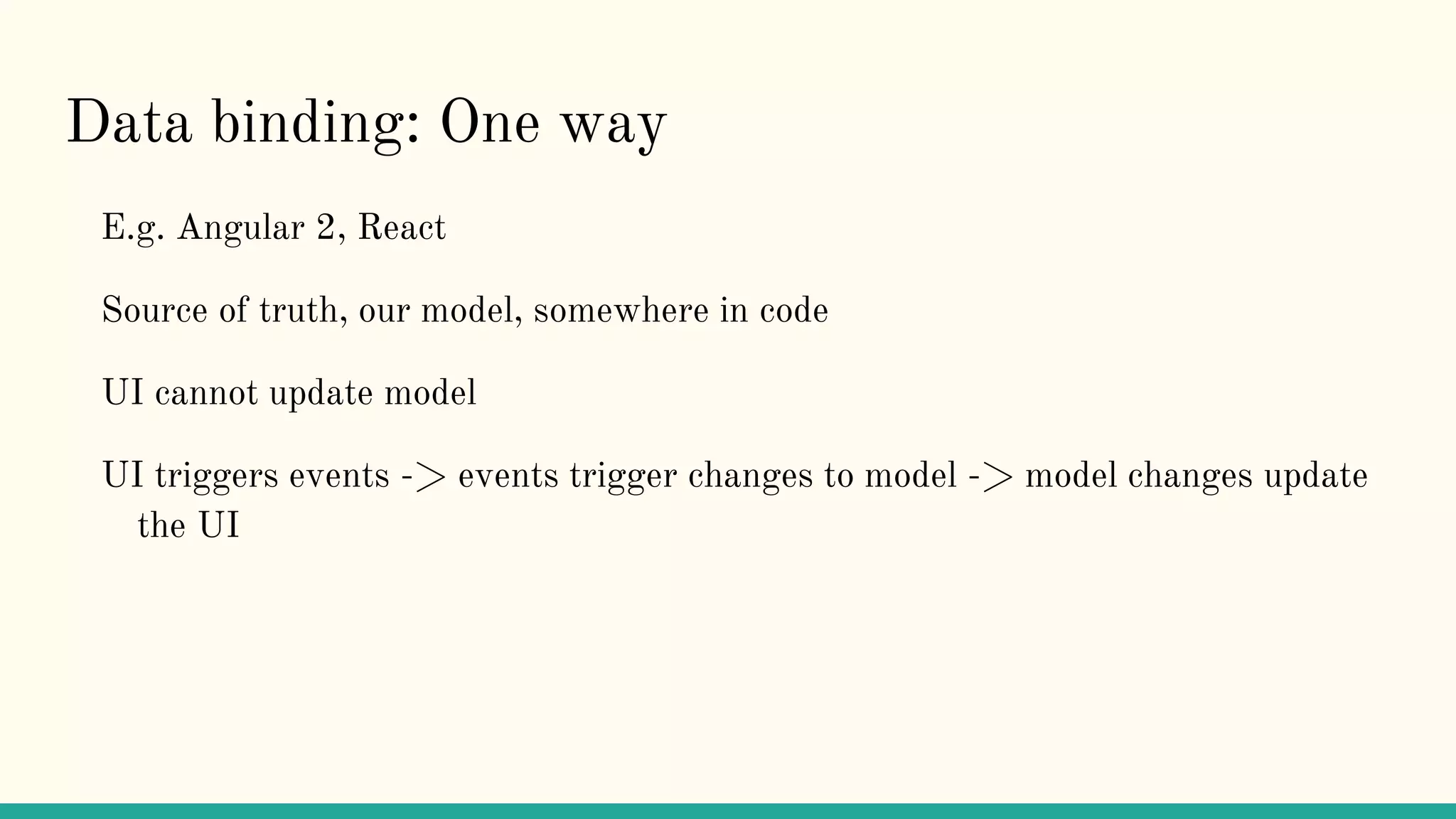 Data binding: One way

E.g. Angular 2, React

Source of truth, our model, somewhere in code

UI cannot update model

UI triggers events -> events trigger changes to model -> model changes update the UI